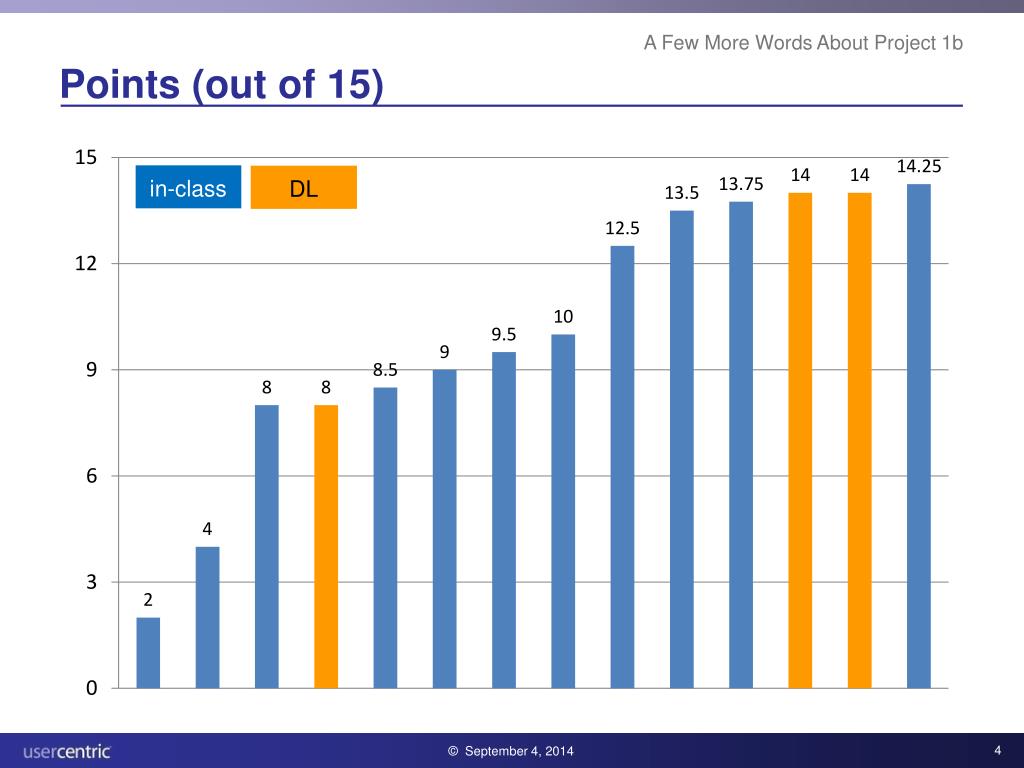 A Few More Words About Project 1b

Points (out of 15)

in-class
DL

15
12
9
6
3
0

2
4
8
8
8.5
9
9.5
10
12.5
13.5
13.75
14
14
14.25

usercentric
© September 4, 2014
4